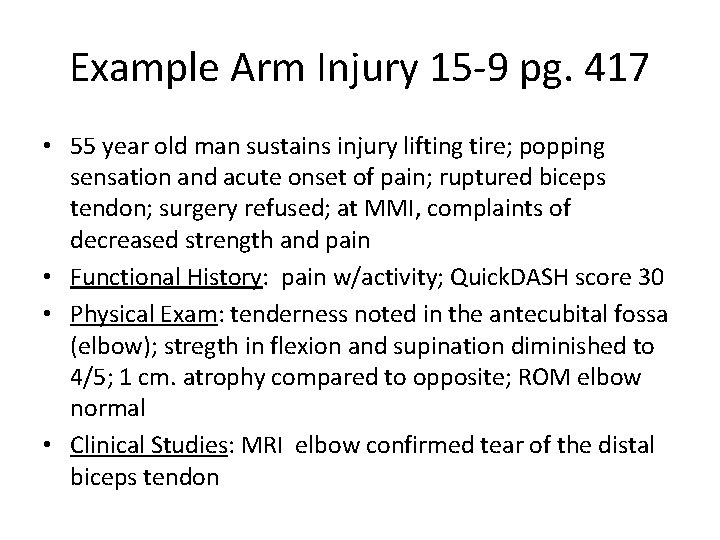 Example Arm Injury 15-9 pg. 417

• 55 year old man sustains injury lifting tire; popping sensation and acute onset of pain; ruptured biceps tendon; surgery refused; at MMI, complaints of decreased strength and pain
• Functional History: pain w/activity; QuickDASH score 30
• Physical Exam: tenderness noted in the antecubital fossa (elbow); stregth in flexion and supination diminished to 4/5; 1 cm. atrophy compared to opposite; ROM elbow normal
• Clinical Studies: MRI elbow confirmed tear of the distal biceps tendon